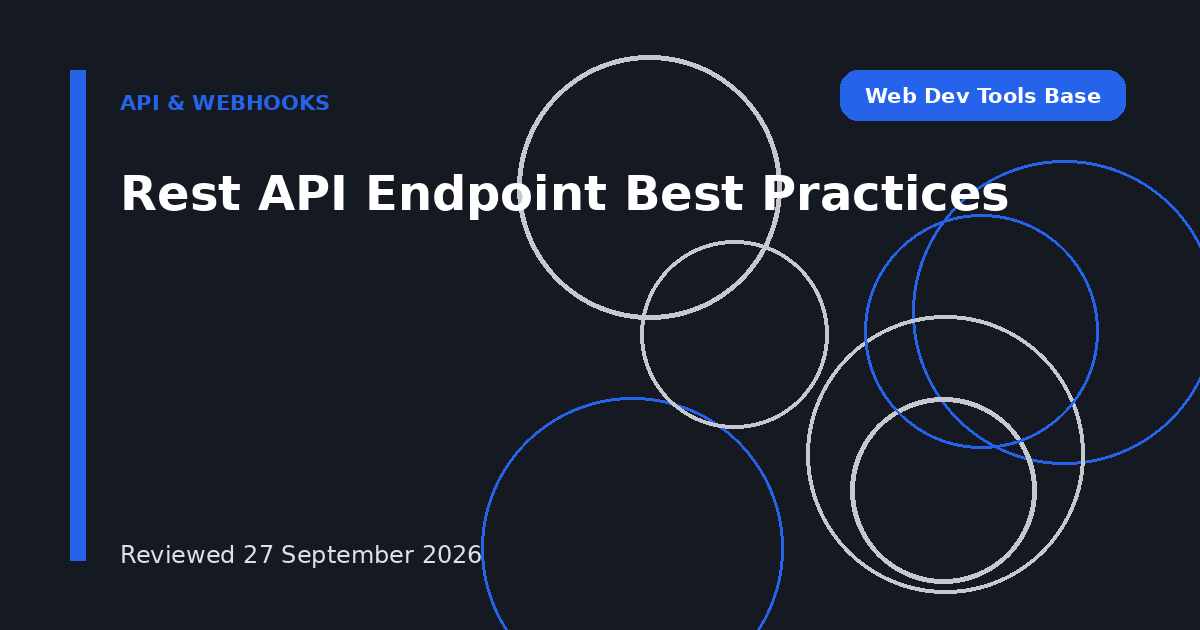 API & WEBHOOKS

Web Dev Tools Base

Rest API Endpoint Best Practices

Reviewed 27 September 2026